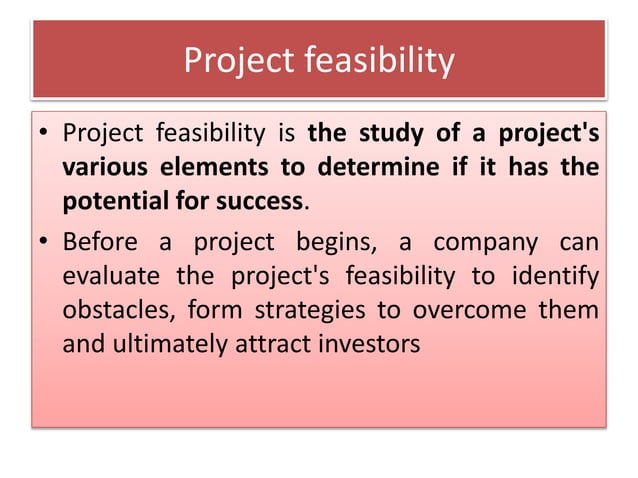 Project feasibility

• Project feasibility is the study of a project's various elements to determine if it has the potential for success.

• Before a project begins, a company can evaluate the project's feasibility to identify obstacles, form strategies to overcome them and ultimately attract investors